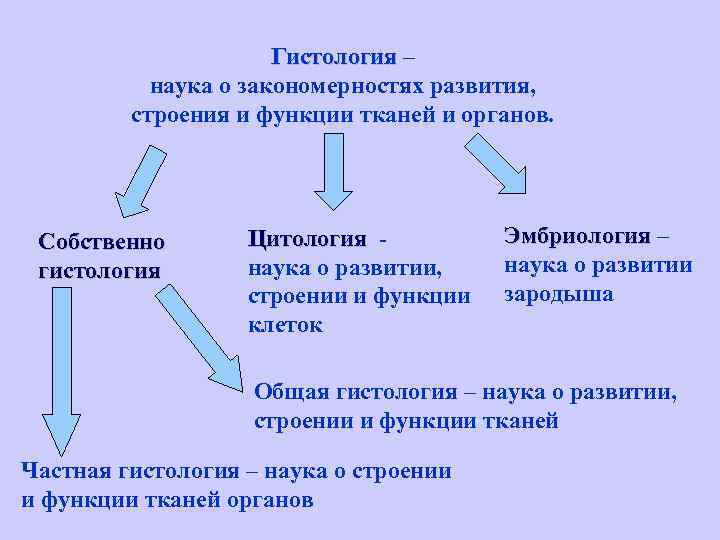 Гистология –
наука о закономерностях развития,
строения и функции тканей и органов.

Собственно гистология

Цитология - наука о развитии, строении и функции клеток

Эмбриология – наука о развитии зародыша

Общая гистология – наука о развитии, строении и функции тканей

Частная гистология – наука о строении и функции тканей органов